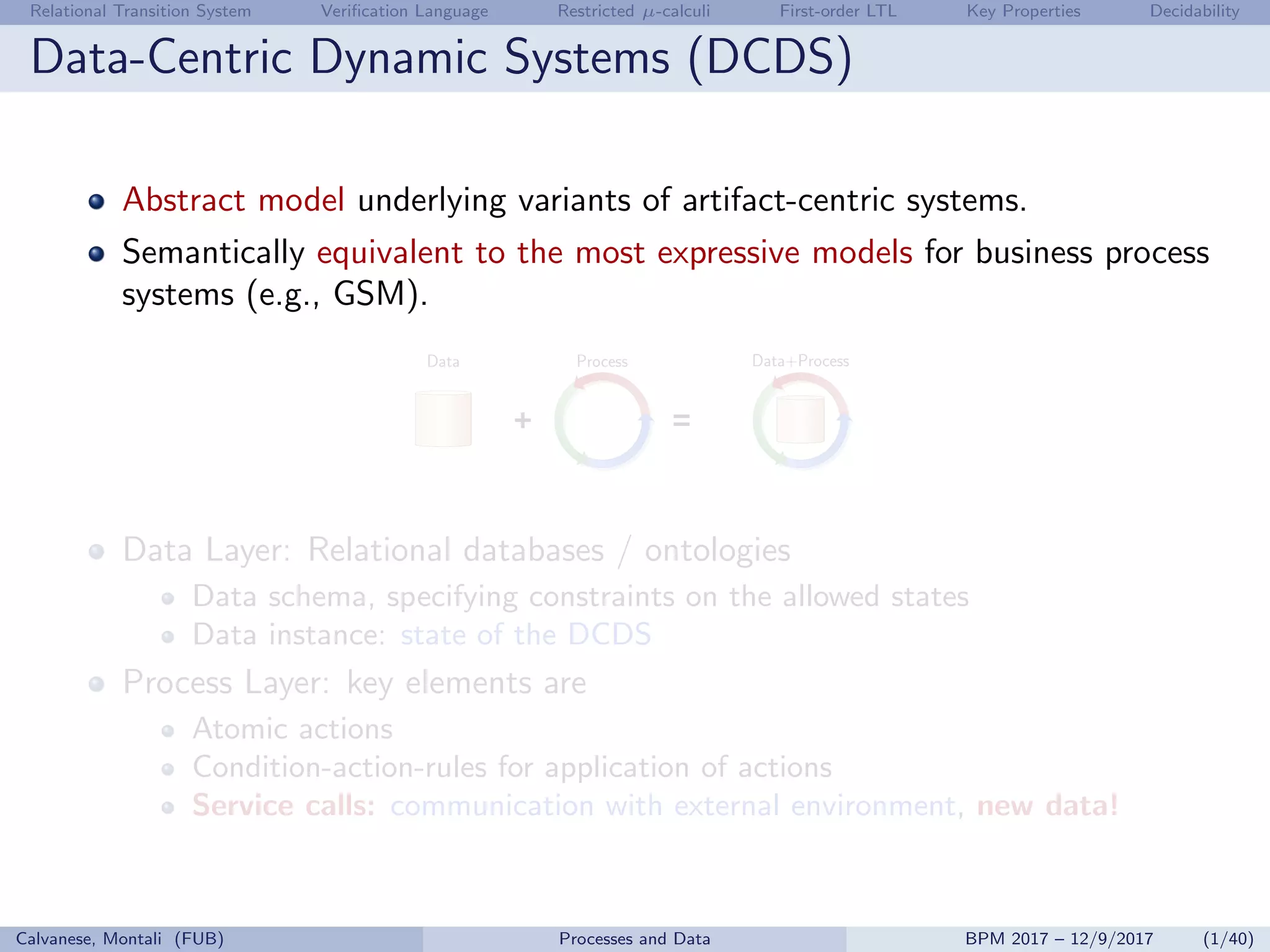 Relational Transition System Verification Language Restricted $\mu$-calculi First-order LTL Key Properties Decidability

Data-Centric Dynamic Systems (DCDS)

- Abstract model underlying variants of artifact-centric systems.
- Semantically equivalent to the most expressive models for business process systems (e.g., GSM).

Data + Process = Data+Process

- Data Layer: Relational databases / ontologies
  - Data schema, specifying constraints on the allowed states
  - Data instance: state of the DCDS
- Process Layer: key elements are
  - Atomic actions
  - Condition-action-rules for application of actions
  - Service calls: communication with external environment, new data!

Calvanese, Montali (FUB) Processes and Data BPM 2017 – 12/9/2017 (1/40)